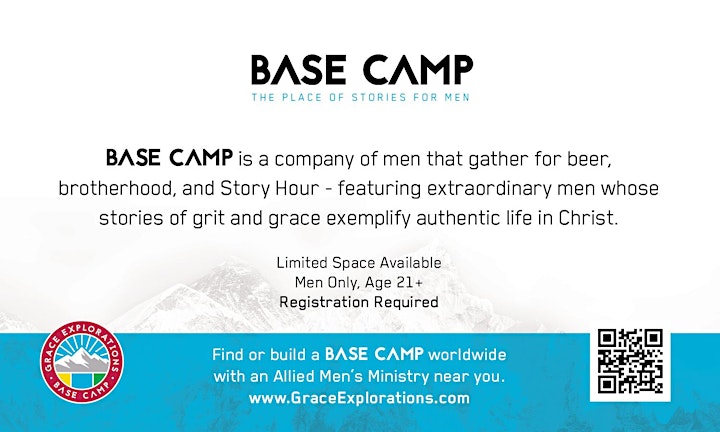 BASE CAMP
THE PLACE OF STORIES FOR MEN

BASE CAMP is a company of men that gather for beer, brotherhood, and Story Hour - featuring extraordinary men whose stories of grit and grace exemplify authentic life in Christ.

Limited Space Available
Men Only, Age 21+
Registration Required

GRACE EXPLORATIONS
BASE CAMP

Find or build a BASE CAMP worldwide with an Allied Men's Ministry near you.
www.GraceExplorations.com